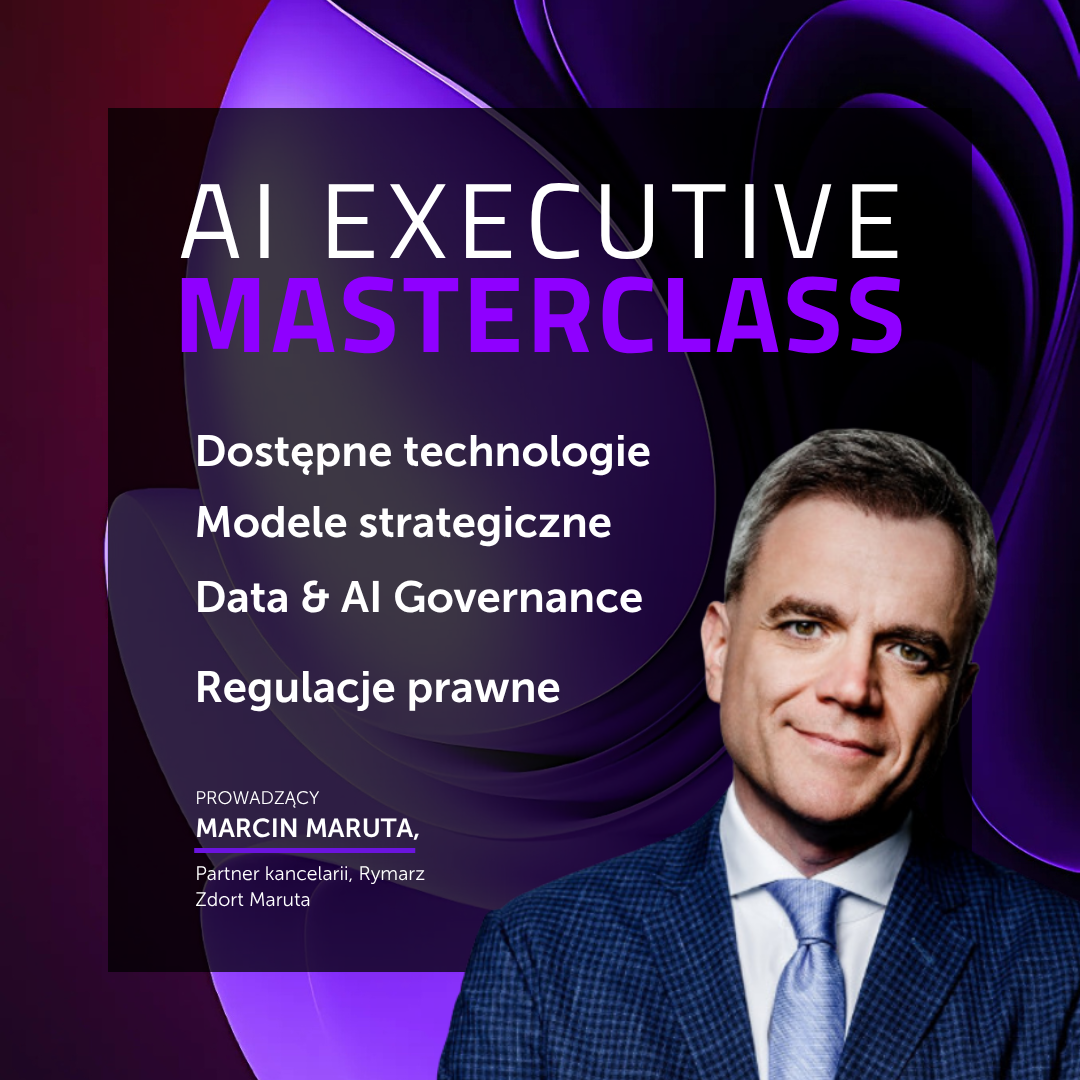 AI EXECUTIVE
MASTERCLASS

Dostępne technologie

Modele strategiczne

Data & AI Governance

Regulacje prawne

PROWADZĄCY
MARCIN MARUTA,

Partner kancelarii, Rymarz Zdort Maruta